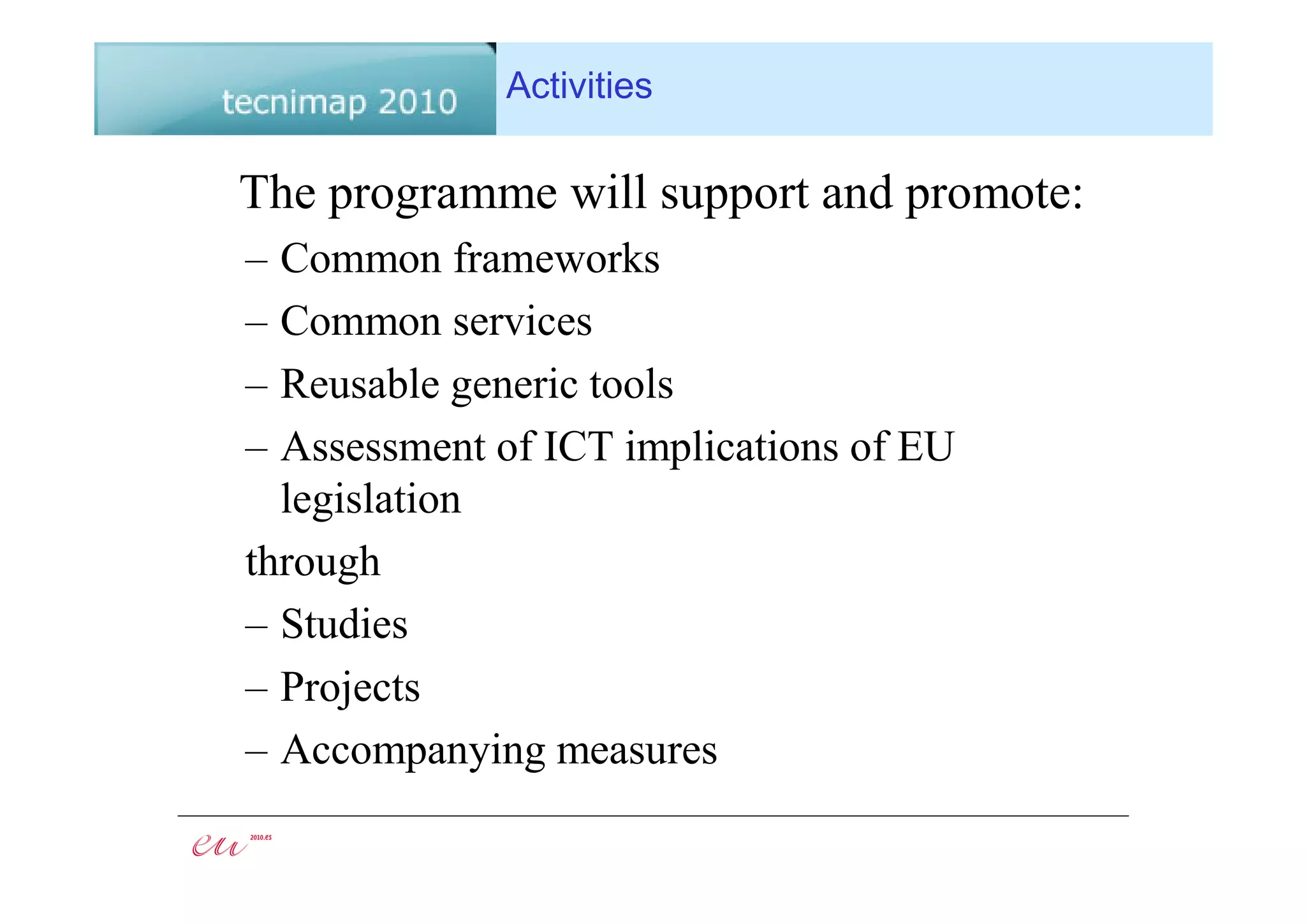 tecnimap 2010

Activities

The programme will support and promote:

– Common frameworks

– Common services

– Reusable generic tools

– Assessment of ICT implications of EU legislation

through

– Studies

– Projects

– Accompanying measures

eu 2010.es